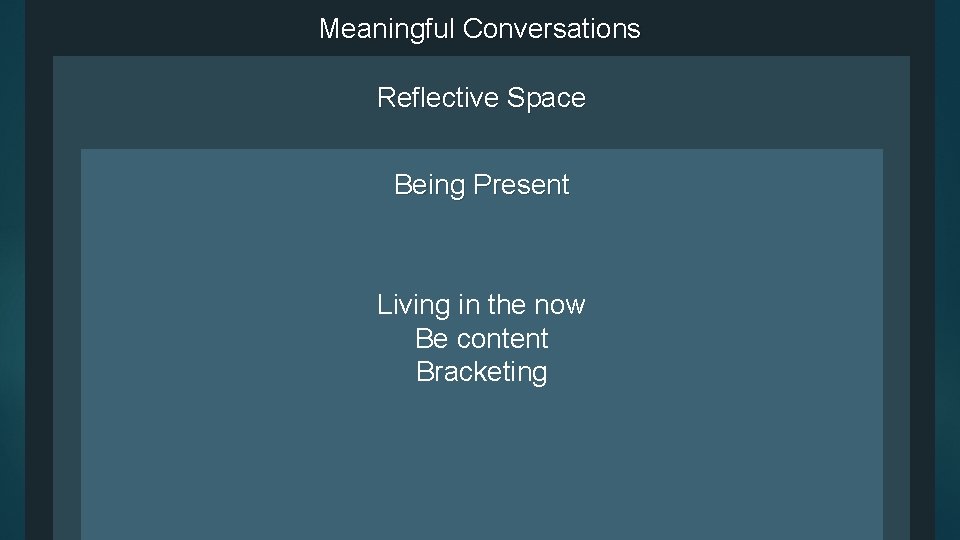 Meaningful Conversations

Reflective Space

Being Present

Living in the now
Be content
Bracketing